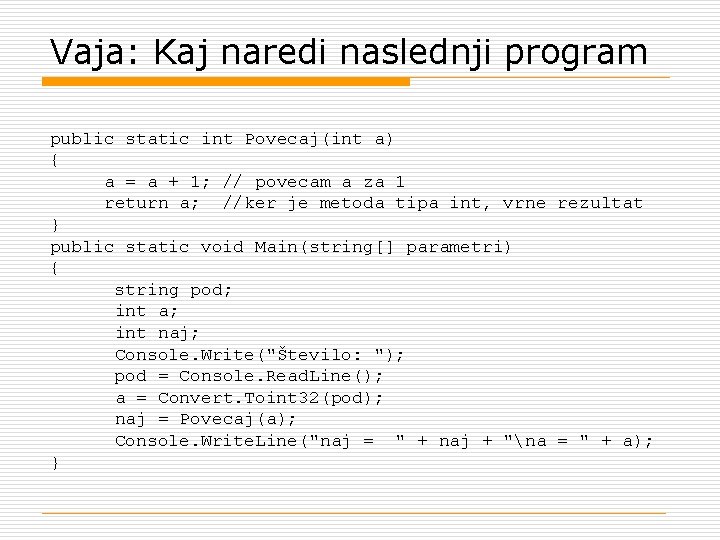 Vaja: Kaj naredi naslednji program

public static int Povecaj(int a)
{
    a = a + 1; // povecam a za 1
    return a;  //ker je metoda tipa int, vrne rezultat
}
public static void Main(string[] parametri)
{
    string pod;
    int a;
    int naj;
    Console.Write("Število: ");
    pod = Console.ReadLine();
    a = Convert.Toint32(pod);
    naj = Povecaj(a);
    Console.WriteLine("naj =  " + naj + "\na = " + a);
}